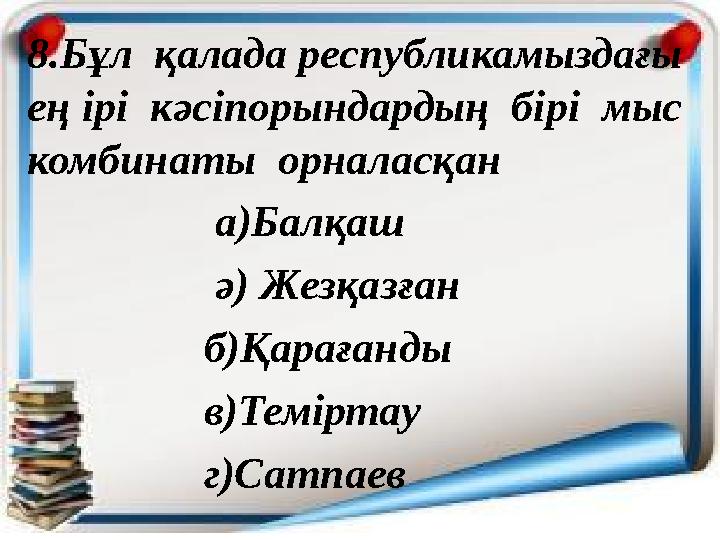 8.Бұл қалада республикамыздағы ең ірі кәсіпорындардың бірі мыс комбинаты орналасқан

а)Балқаш

ә) Жезқазған

б)Қарағанды

в)Теміртау

г)Сатпаев